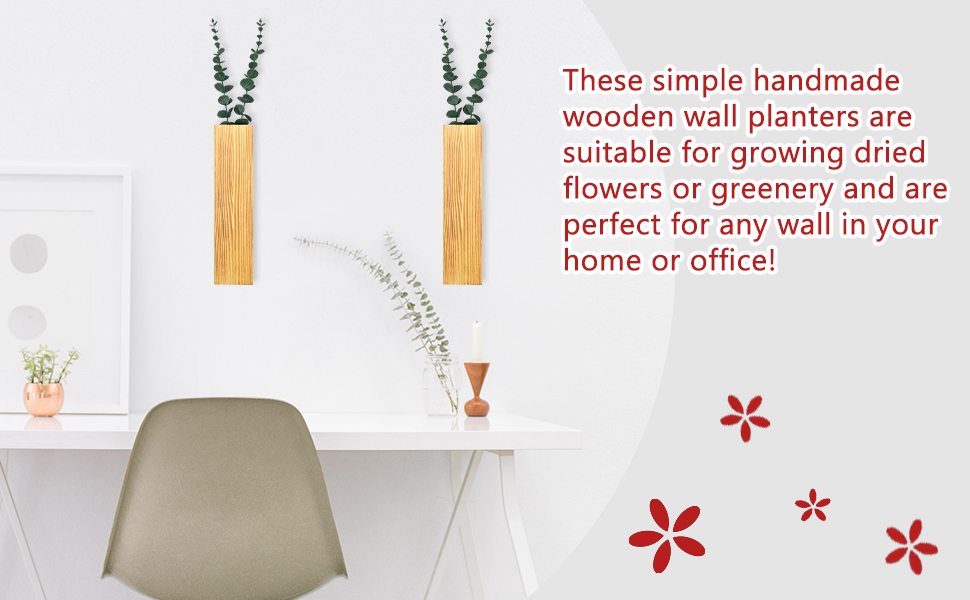 These simple handmade wooden wall planters are suitable for growing dried flowers or greenery and are perfect for any wall in your home or office!